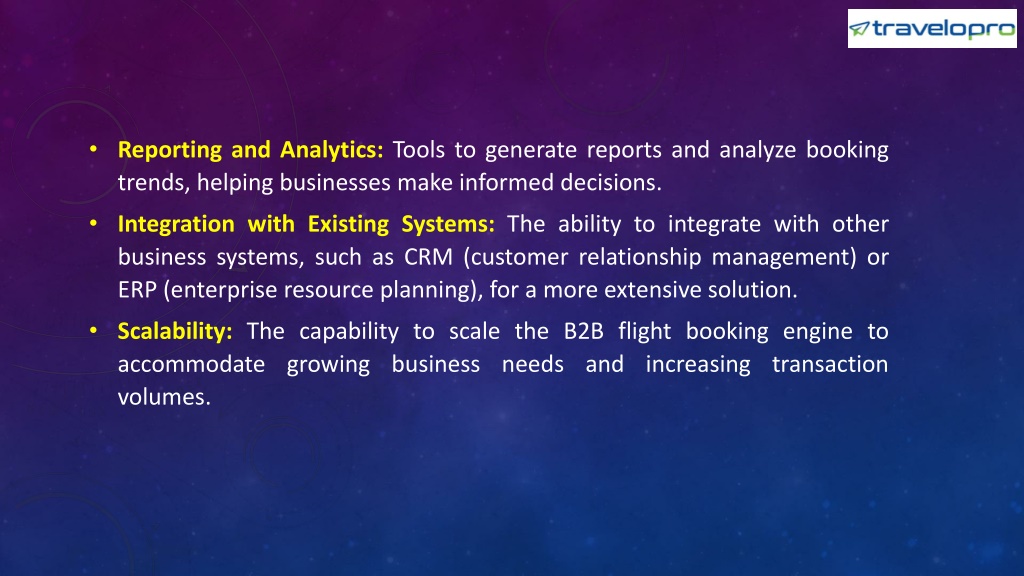 travelopro

• Reporting and Analytics: Tools to generate reports and analyze booking trends, helping businesses make informed decisions.

• Integration with Existing Systems: The ability to integrate with other business systems, such as CRM (customer relationship management) or ERP (enterprise resource planning), for a more extensive solution.

• Scalability: The capability to scale the B2B flight booking engine to accommodate growing business needs and increasing transaction volumes.